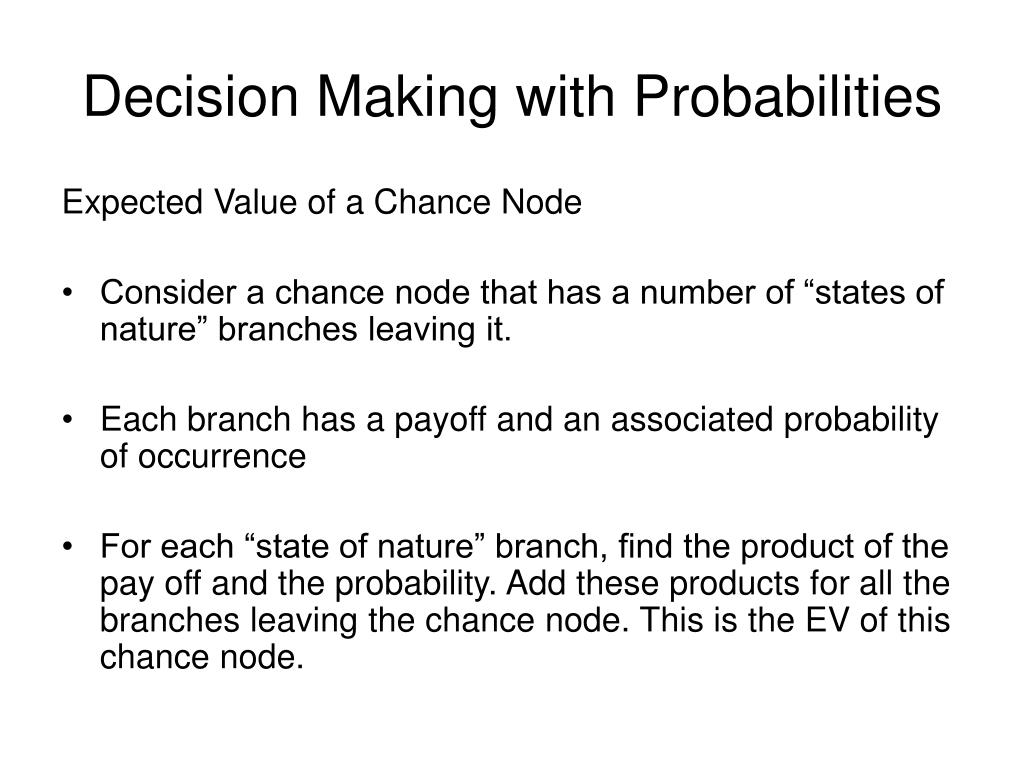 Decision Making with Probabilities

Expected Value of a Chance Node

• Consider a chance node that has a number of “states of nature” branches leaving it.

• Each branch has a payoff and an associated probability of occurrence

• For each “state of nature” branch, find the product of the pay off and the probability. Add these products for all the branches leaving the chance node. This is the EV of this chance node.